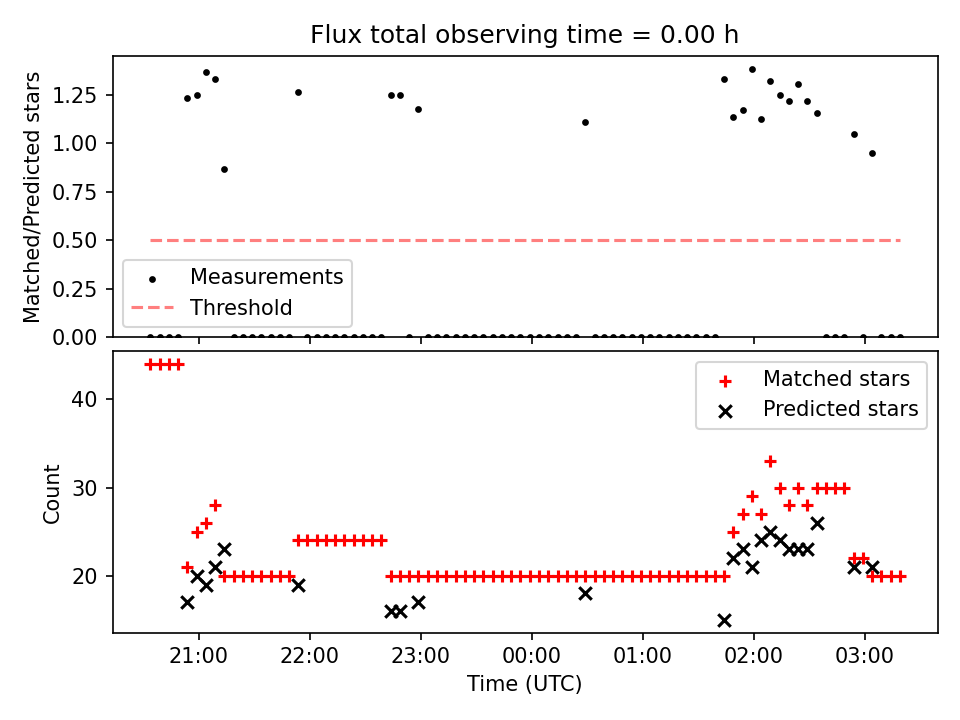 Flux total observing time = 0.00 h

Matched/Predicted stars

1.25
1.00
0.75
0.50
0.25
0.00

Measurements
Threshold

Count

40
30
20

Matched stars
Predicted stars

21:00
22:00
23:00
00:00
01:00
02:00
03:00

Time (UTC)